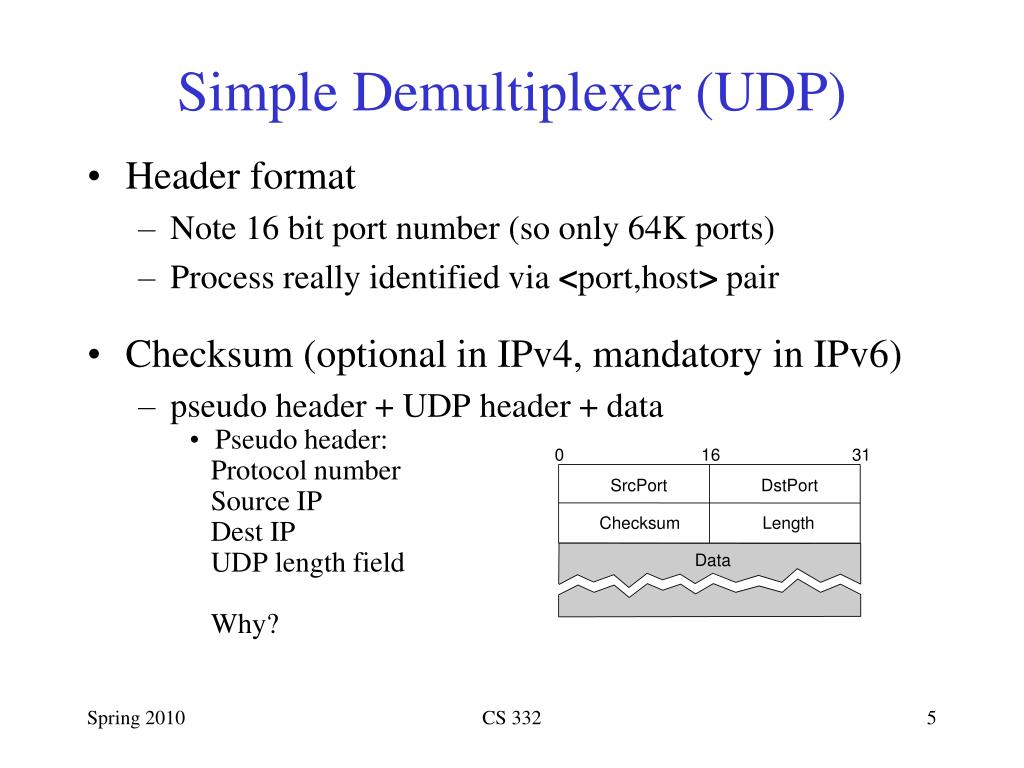 Simple Demultiplexer (UDP)

• Header format
– Note 16 bit port number (so only 64K ports)
– Process really identified via <port,host> pair

• Checksum (optional in IPv4, mandatory in IPv6)
– pseudo header + UDP header + data
• Pseudo header:
Protocol number
Source IP
Dest IP
UDP length field

Why?

0 16 31

| SrcPort | DstPort |
|---|---|
| Checksum | Length |

Data

Spring 2010 CS 332 5